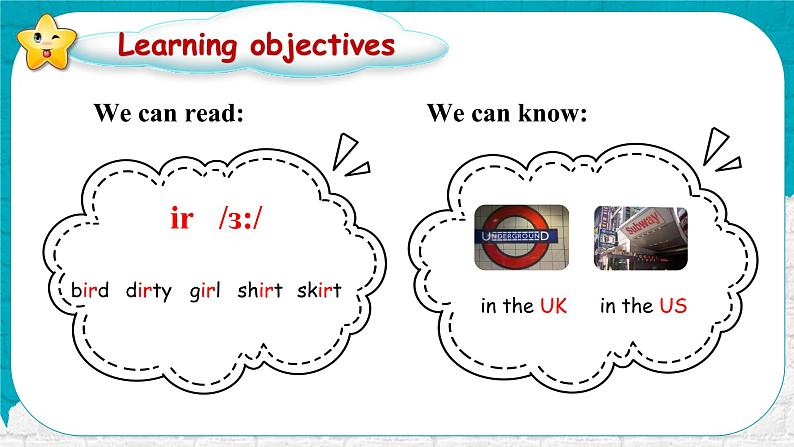 Learning objectives

We can read:

ir /ɜ:/

bird dirty girl shirt skirt

We can know:

UNDERGROUND

Subway

in the UK in the US